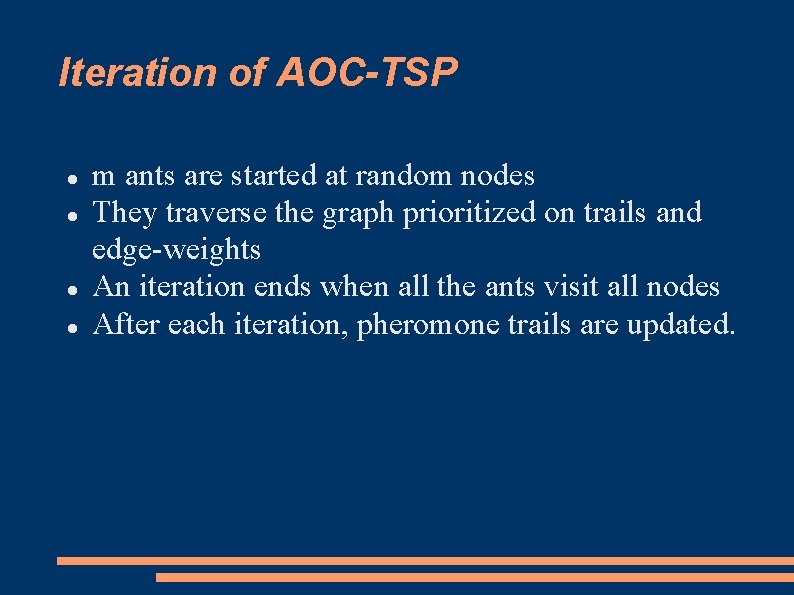 Iteration of AOC-TSP

- m ants are started at random nodes
- They traverse the graph prioritized on trails and edge-weights
- An iteration ends when all the ants visit all nodes
- After each iteration, pheromone trails are updated.